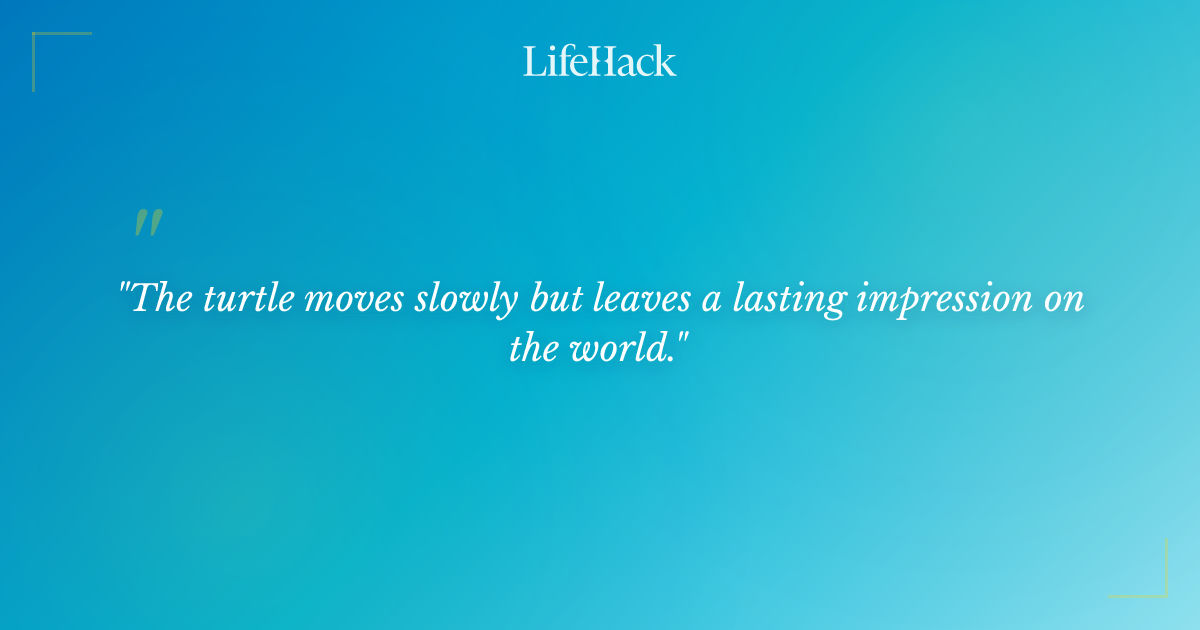 LifeHack

"

"The turtle moves slowly but leaves a lasting impression on the world."